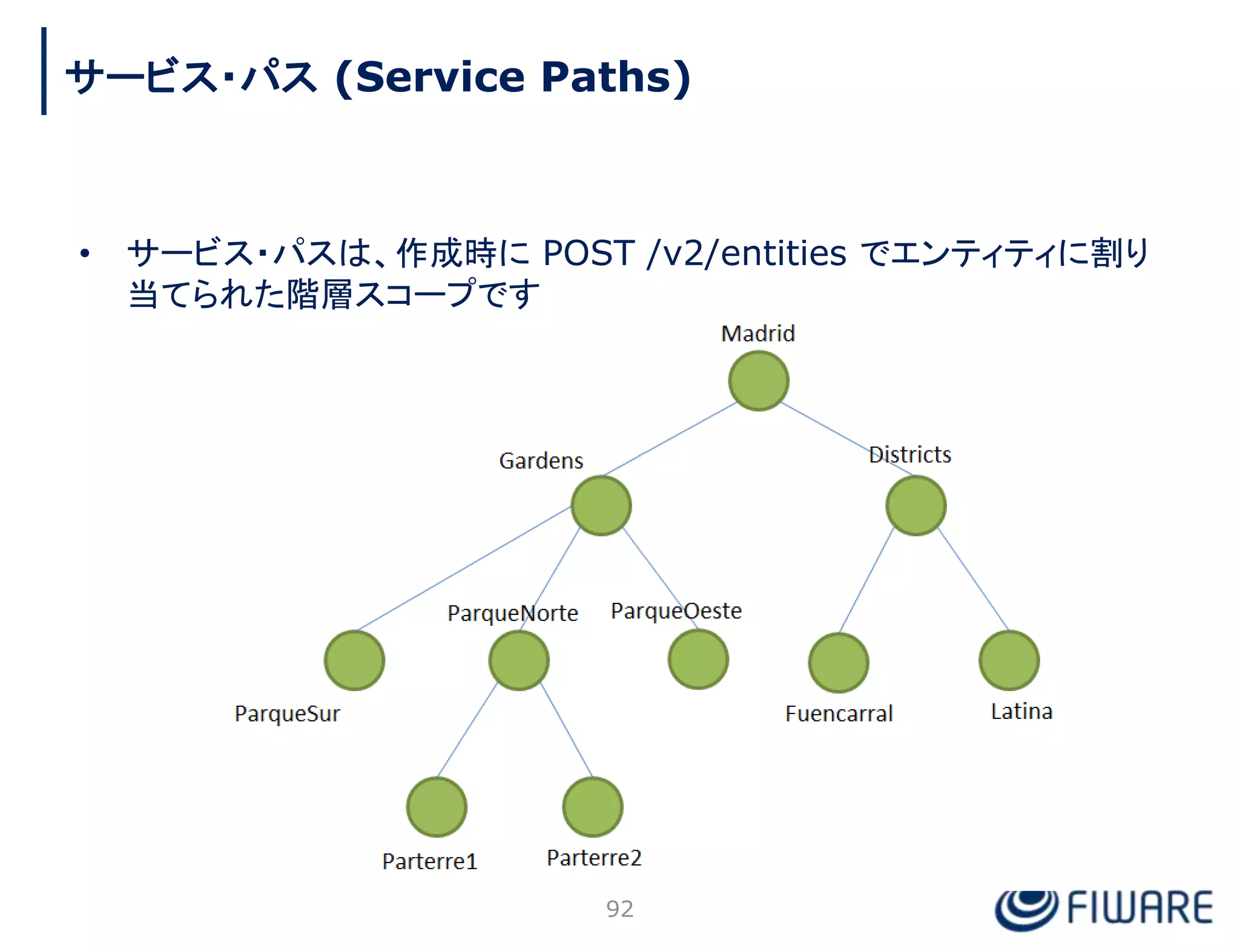 サービス・パス (Service Paths)

• サービス・パスは、作成時に POST /v2/entities でエンティティに割り当てられた階層スコープです

Madrid

Gardens

Districts

ParqueNorte

ParqueOeste

ParqueSur

Fuencarral

Latina

Parterre1

Parterre2

92

FIWARE